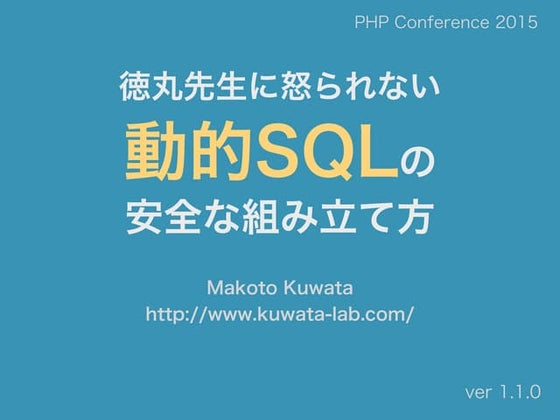 PHP Conference 2015

徳丸先生に怒られない
動的SQLの
安全な組み立て方

Makoto Kuwata
http://www.kuwata-lab.com/

ver 1.1.0